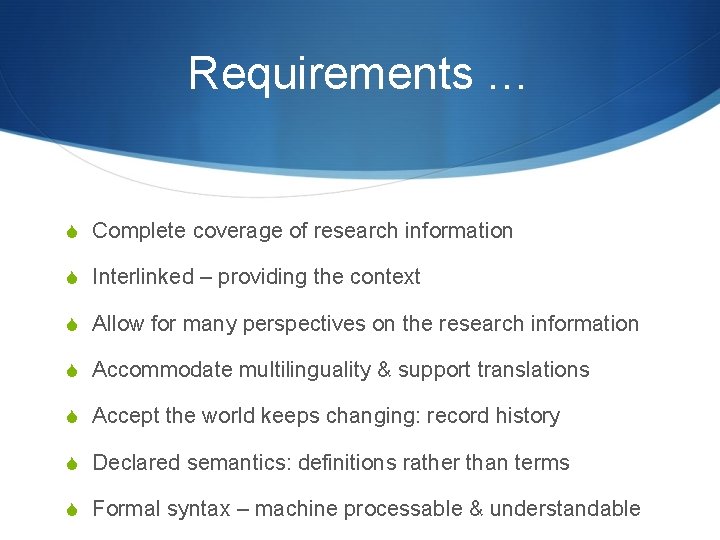 Requirements …

Complete coverage of research information

Interlinked – providing the context

Allow for many perspectives on the research information

Accommodate multilinguality & support translations

Accept the world keeps changing: record history

Declared semantics: definitions rather than terms

Formal syntax – machine processable & understandable